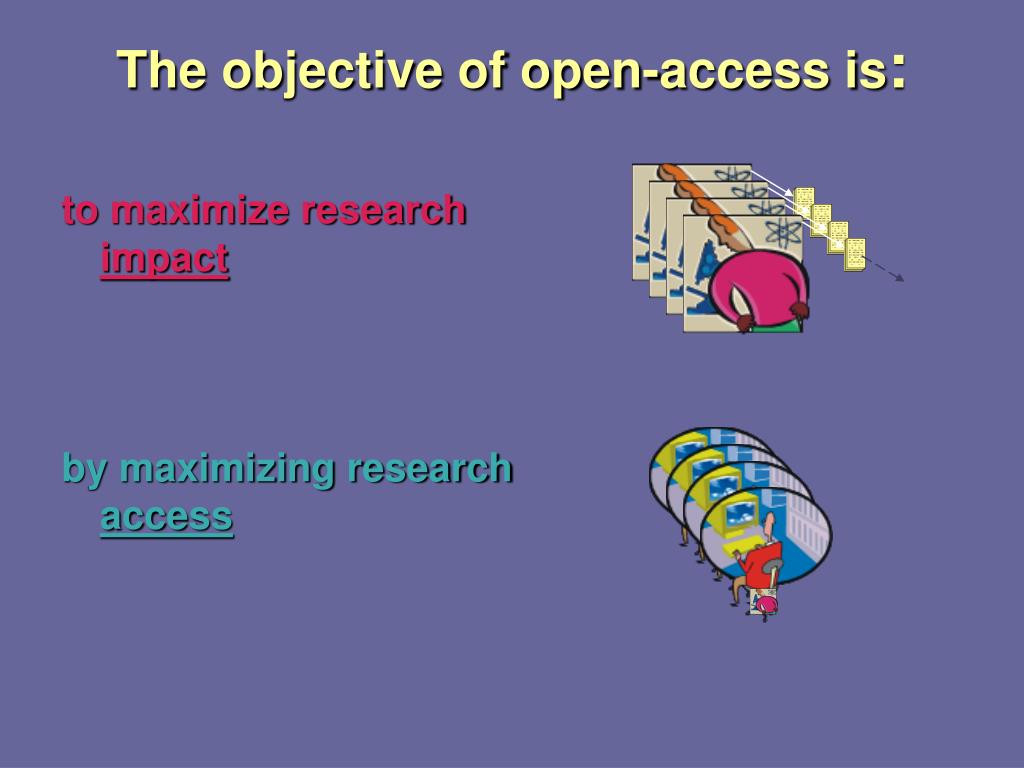 The objective of open-access is:

to maximize research impact

by maximizing research access